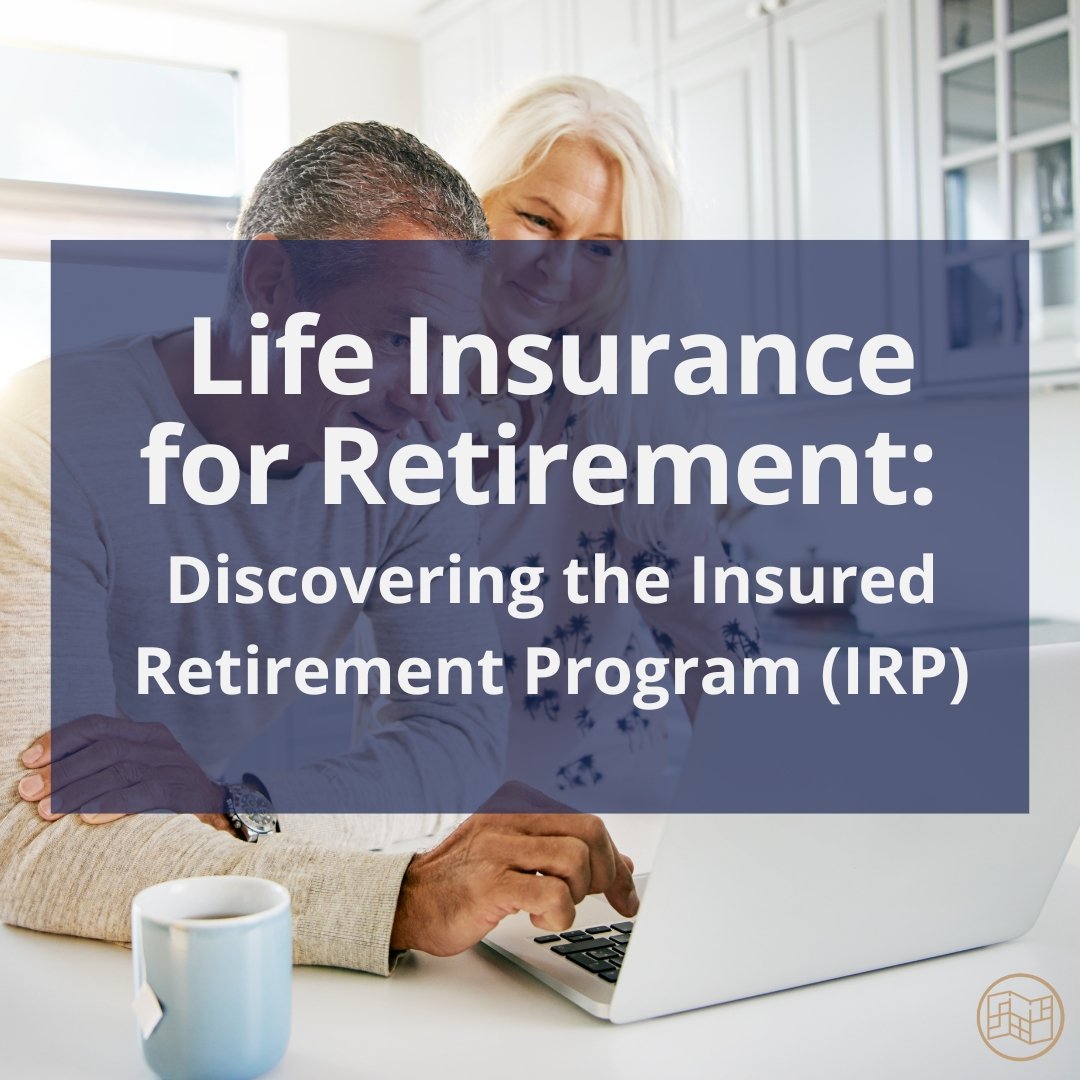 Life Insurance for Retirement:

Discovering the Insured Retirement Program (IRP)